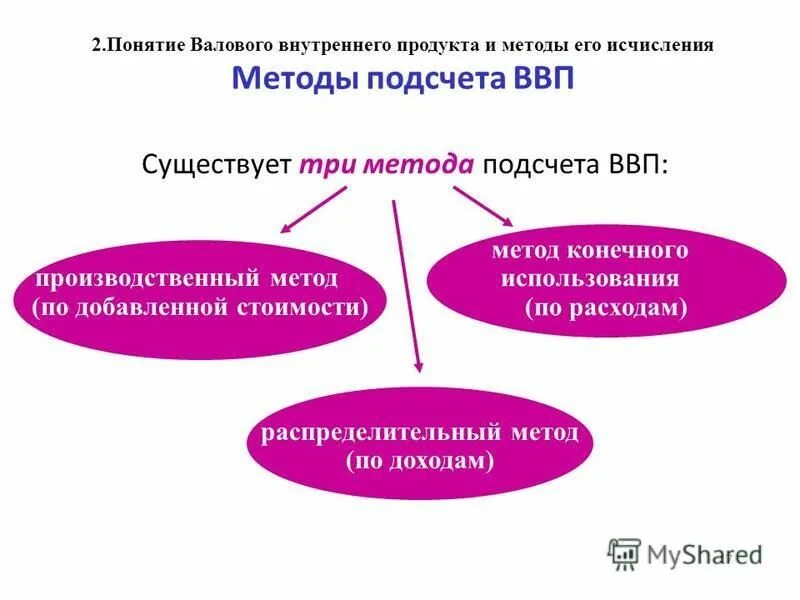 2.Понятие Валового внутреннего продукта и методы его исчисления

Методы подсчета ВВП

Существует три метода подсчета ВВП:

производственный метод (по добавленной стоимости)

метод конечного использования (по расходам)

распределительный метод (по доходам)

MyShared